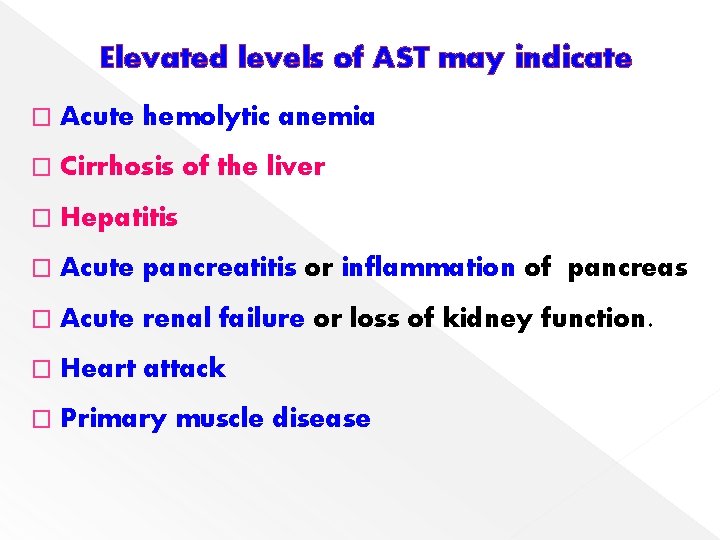 Elevated levels of AST may indicate

□ Acute hemolytic anemia

□ Cirrhosis of the liver

□ Hepatitis

□ Acute pancreatitis or inflammation of pancreas

□ Acute renal failure or loss of kidney function.

□ Heart attack

□ Primary muscle disease